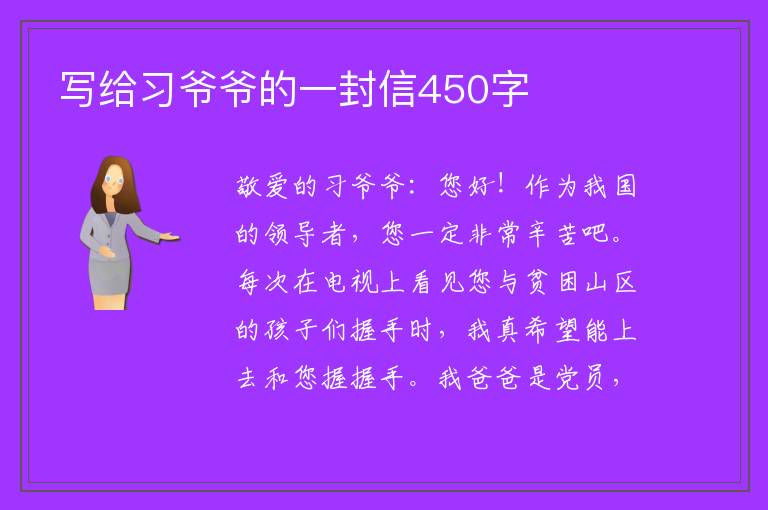 写给习爷爷的一封信450字

敬爱的习爷爷：您好！作为我国的领导者，您一定非常辛苦吧。每次在电视上看见您与贫困山区的孩子们握手时，我真希望能上去和您握握手。我爸爸是党员，